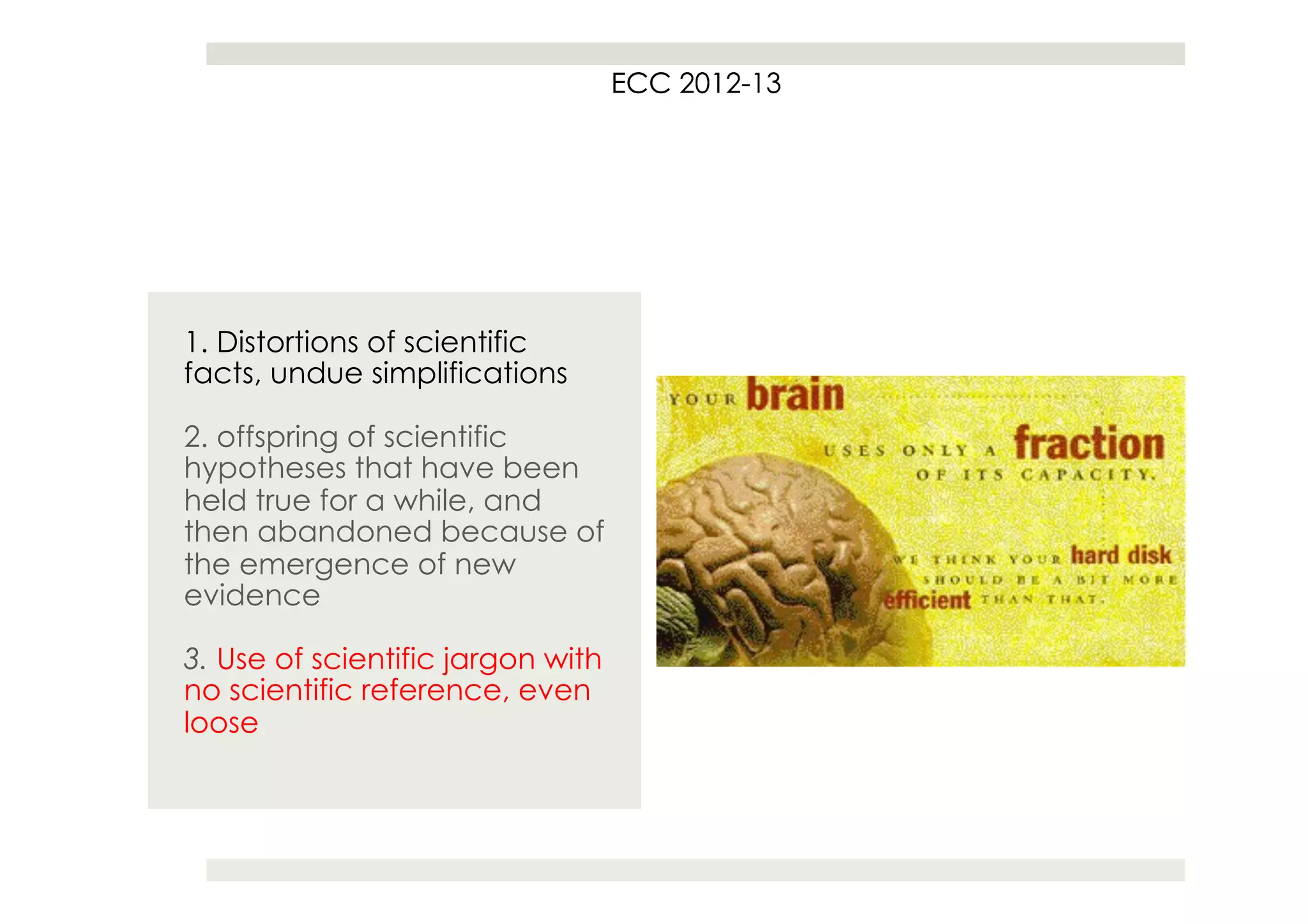 ECC 2012-13

1. Distortions of scientific facts, undue simplifications

2. offspring of scientific hypotheses that have been held true for a while, and then abandoned because of the emergence of new evidence

3. Use of scientific jargon with no scientific reference, even loose

YOUR brain USES ONLY A fraction OF ITS CAPACITY.

WE THINK YOUR hard disk SHOULD BE A BIT MORE efficient THAN THAT.